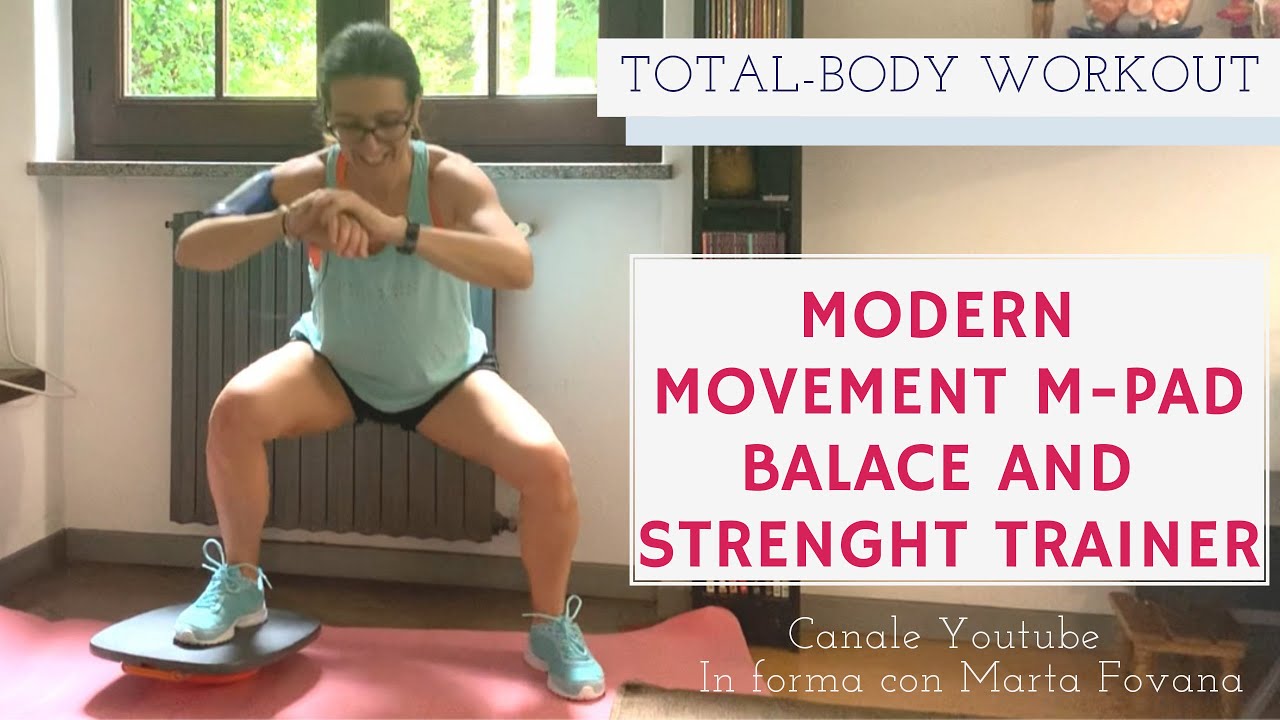 TOTAL-BODY WORKOUT

MODERN MOVEMENT M-PAD BALACE AND STRENGHT TRAINER

Canale Youtube
In forma con Marta Fovana